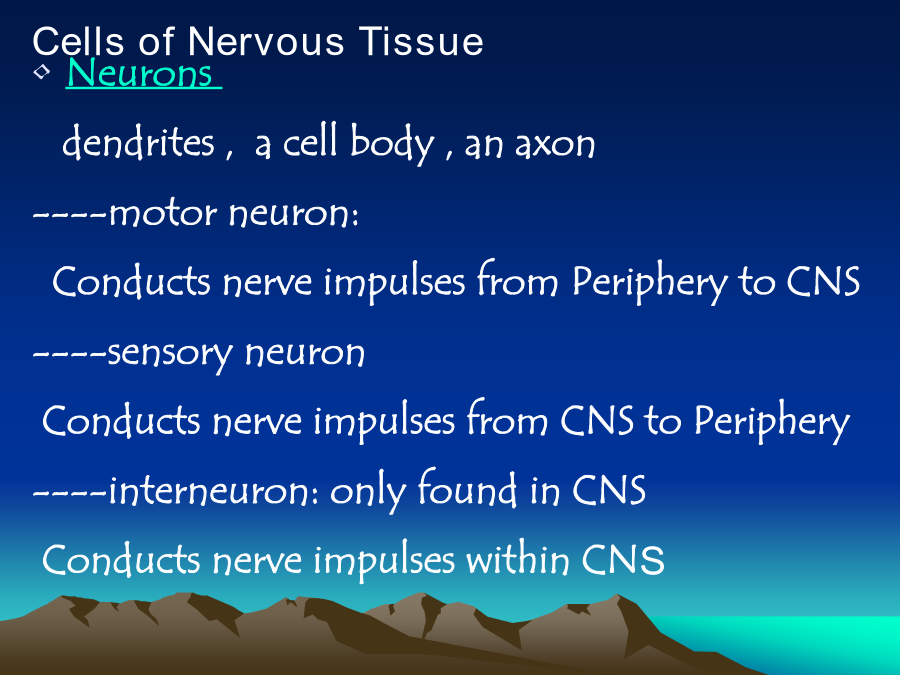 Cells of Nervous Tissue

◇ Neurons

dendrites , a cell body , an axon

----motor neuron:

Conducts nerve impulses from Periphery to CNS

----sensory neuron

Conducts nerve impulses from CNS to Periphery

----interneuron: only found in CNS

Conducts nerve impulses within CNS